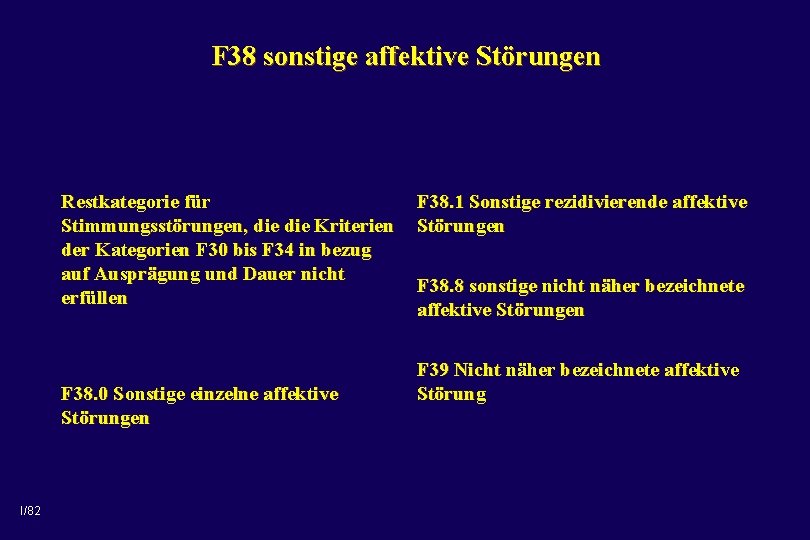 F38 sonstige affektive Störungen

Restkategorie für Stimmungsstörungen, die die Kriterien der Kategorien F30 bis F34 in bezug auf Ausprägung und Dauer nicht erfüllen

F38.0 Sonstige einzelne affektive Störungen

F38.1 Sonstige rezidivierende affektive Störungen

F38.8 sonstige nicht näher bezeichnete affektive Störungen

F39 Nicht näher bezeichnete affektive Störung

I/82